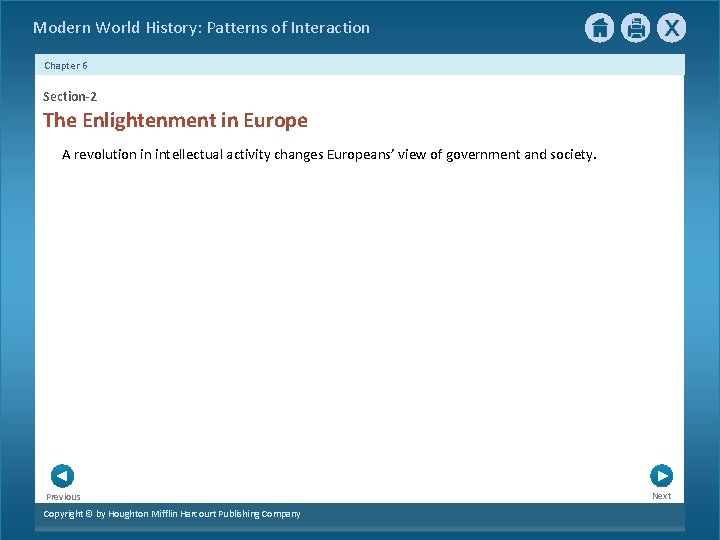 Modern World History: Patterns of Interaction

X

Chapter 6

Section-2

The Enlightenment in Europe

A revolution in intellectual activity changes Europeans' view of government and society.

Previous

Next

Copyright © by Houghton Mifflin Harcourt Publishing Company